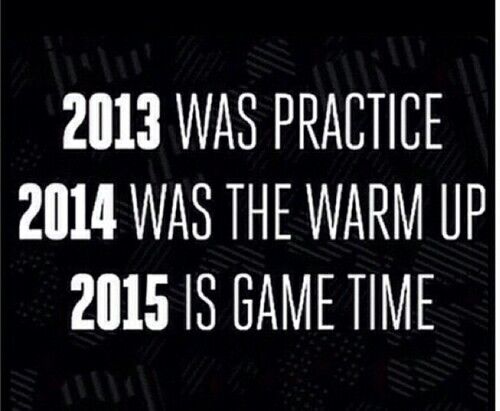 2013 WAS PRACTICE
2014 WAS THE WARM UP
2015 IS GAME TIME